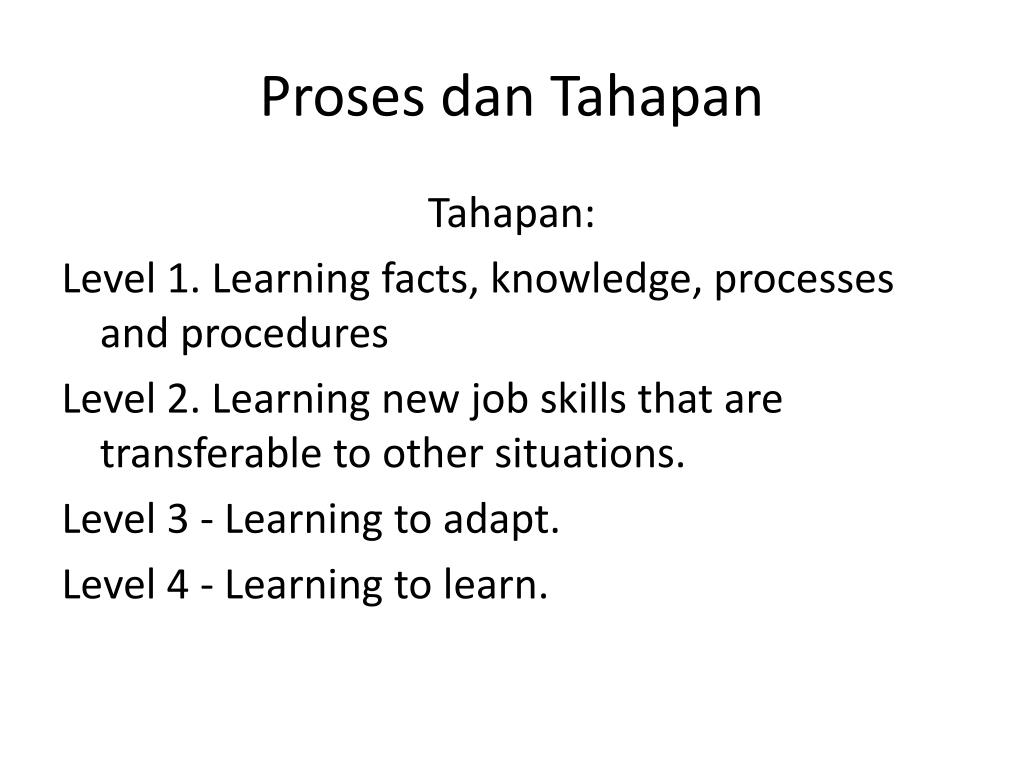 Proses dan Tahapan

Tahapan:

Level 1. Learning facts, knowledge, processes and procedures

Level 2. Learning new job skills that are transferable to other situations.

Level 3 - Learning to adapt.

Level 4 - Learning to learn.